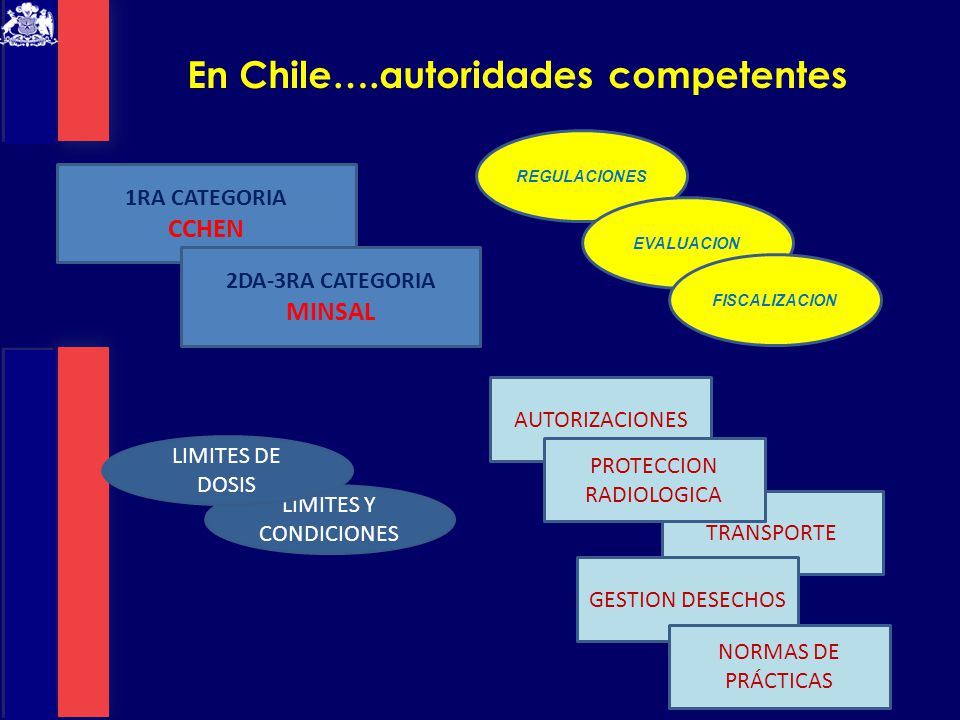 En Chile….autoridades competentes

1RA CATEGORIA
CCHEN

2DA-3RA CATEGORIA
MINSAL

REGULACIONES

EVALUACION

FISCALIZACION

LIMITES DE DOSIS

LIMITES Y CONDICIONES

AUTORIZACIONES

PROTECCION RADIOLOGICA

TRANSPORTE

GESTION DESECHOS

NORMAS DE PRÁCTICAS